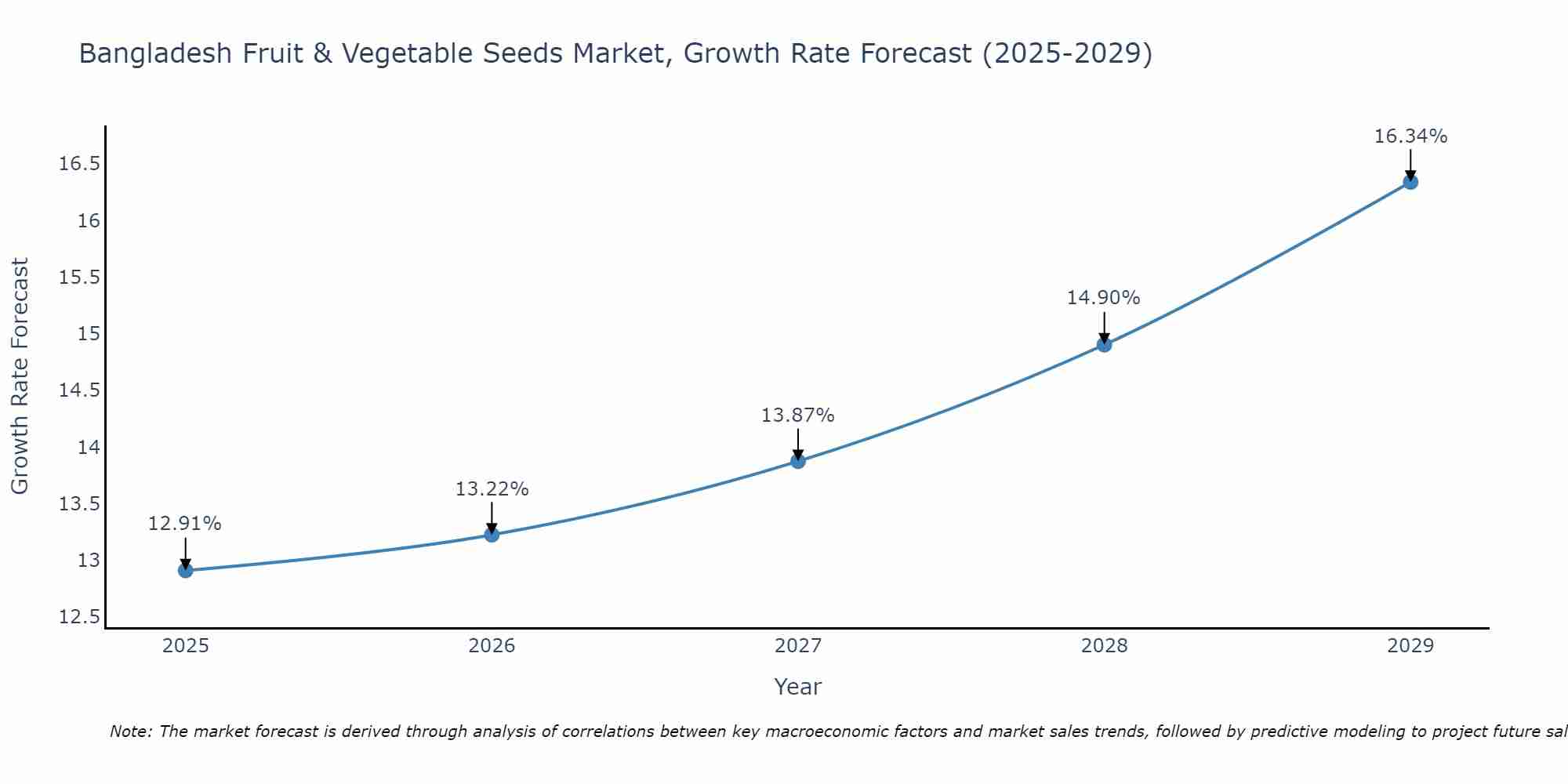 Bangladesh Fruit & Vegetable Seeds Market, Growth Rate Forecast (2025-2029)

Growth Rate Forecast

16.5
16
15.5
15
14.5
14
13.5
13
12.5

12.91%
13.22%
13.87%
14.90%
16.34%

2025
2026
2027
2028
2029

Year

Note: The market forecast is derived through analysis of correlations between key macroeconomic factors and market sales trends, followed by predictive modeling to project future sal